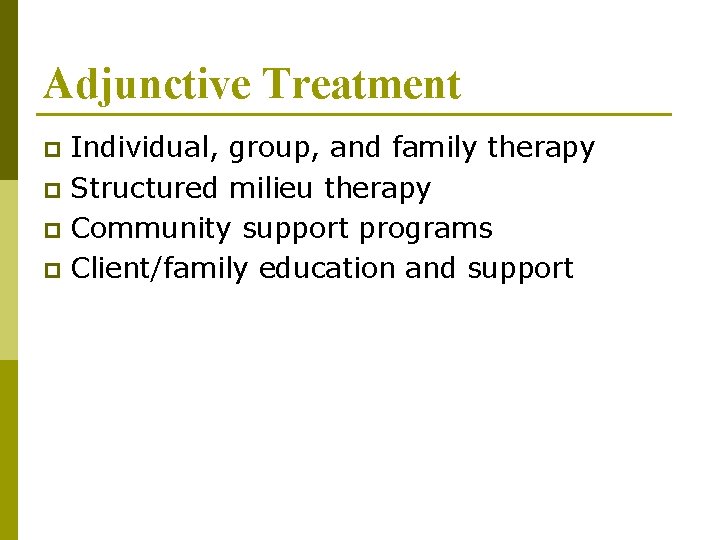 Adjunctive Treatment

- Individual, group, and family therapy
- Structured milieu therapy
- Community support programs
- Client/family education and support